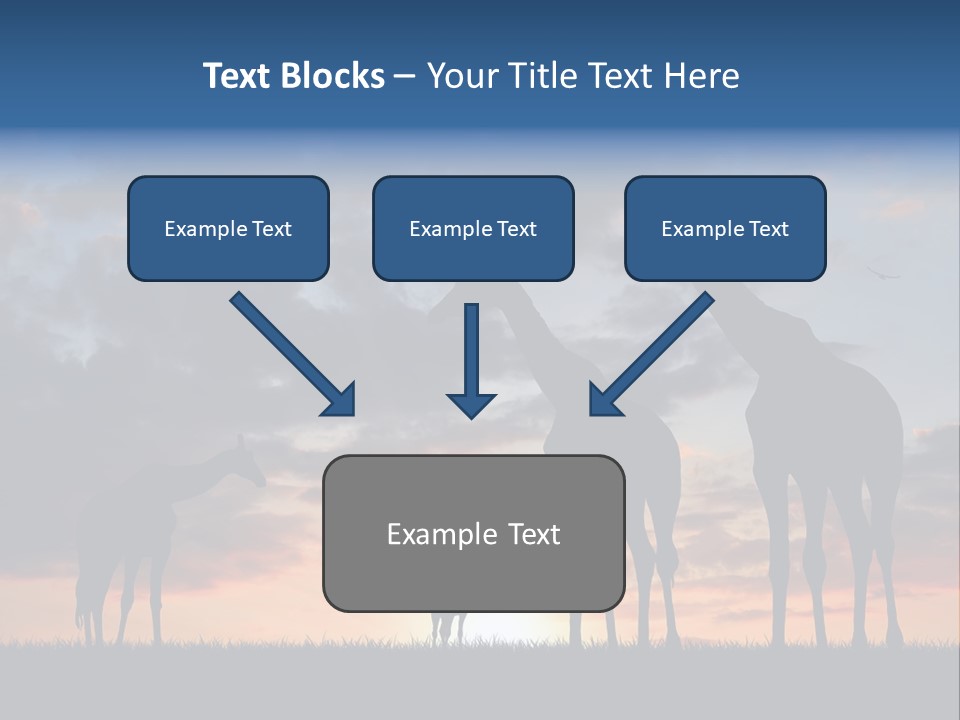 Text Blocks – Your Title Text Here

Example Text

Example Text

Example Text

Example Text